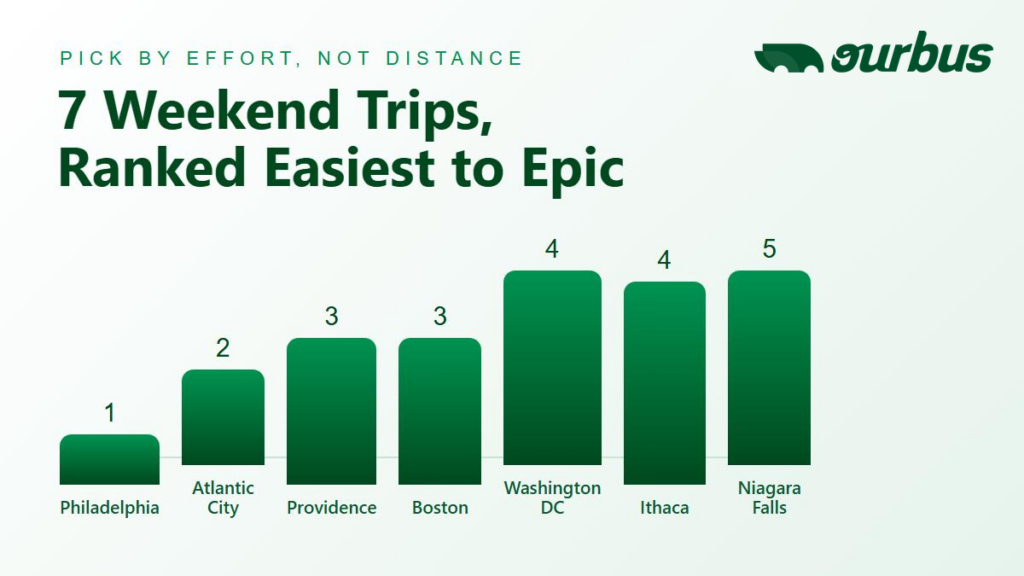 PICK BY EFFORT, NOT DISTANCE

ourbus

7 Weekend Trips, Ranked Easiest to Epic

1
Philadelphia

2
Atlantic City

3
Providence

3
Boston

4
Washington DC

4
Ithaca

5
Niagara Falls